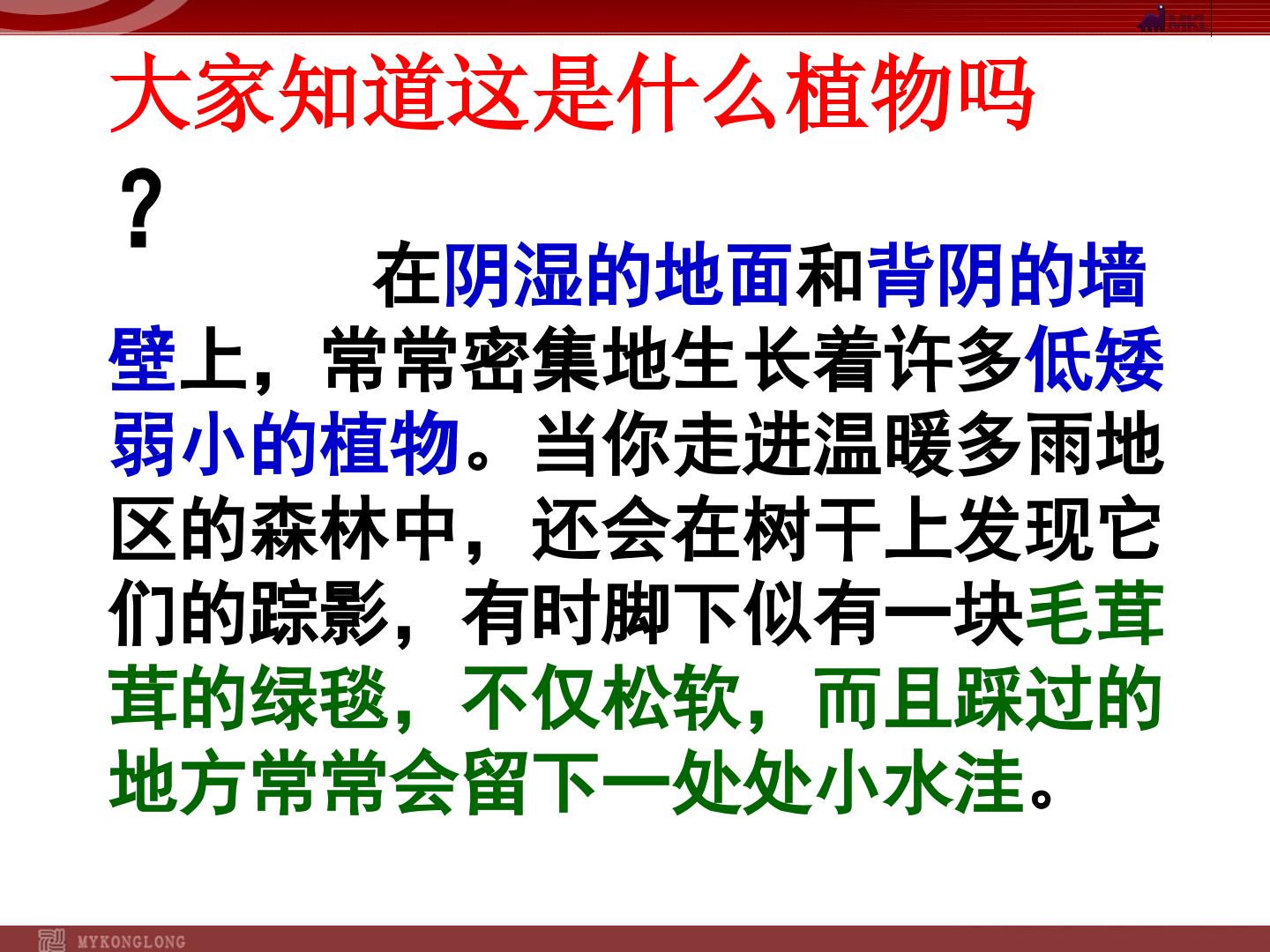 大家知道这是什么植物吗？

在阴湿的地面和背阴的墙壁上，常常密集地生长着许多低矮弱小的植物。当你走进温暖多雨地区的森林中，还会在树干上发现它们的踪影，有时脚下似有一块毛茸茸的绿毯，不仅松软，而且踩过的地方常常会留下一处处小水洼。

MYKONGLONG